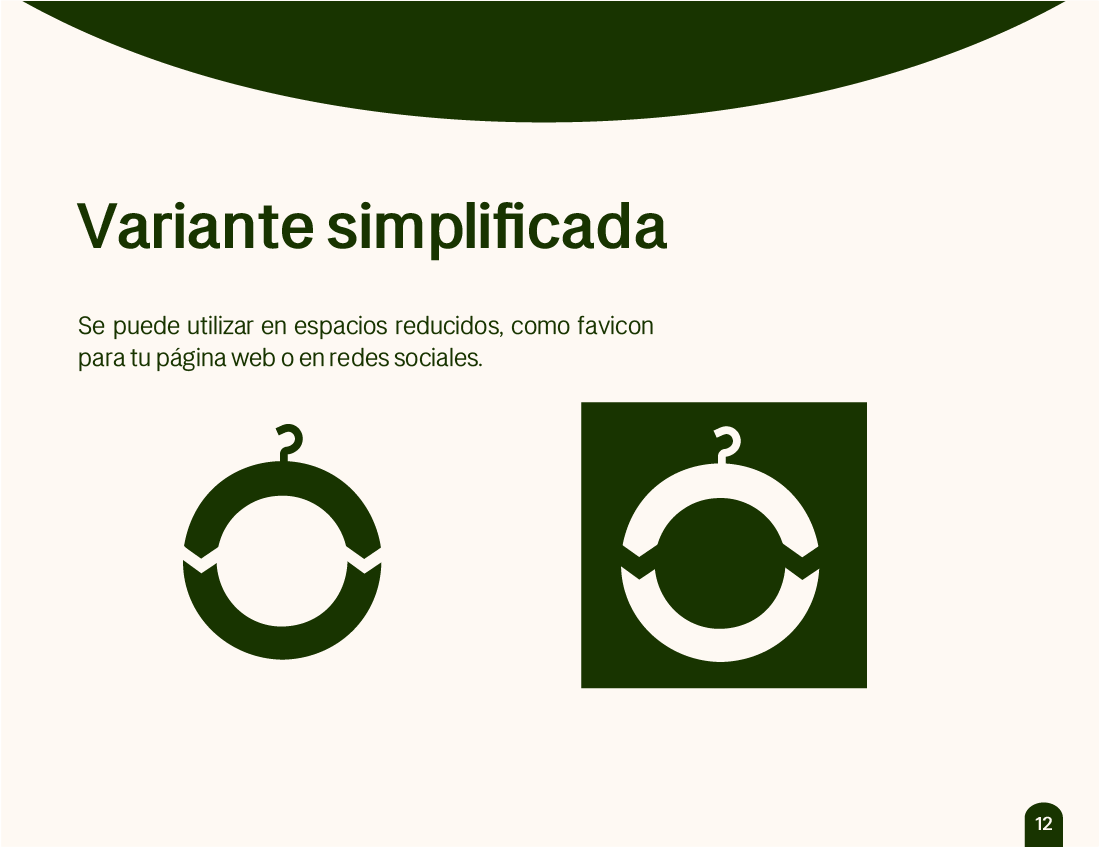 Variante simplificada

Se puede utilizar en espacios reducidos, como favicon para tu página web o en redes sociales.

12